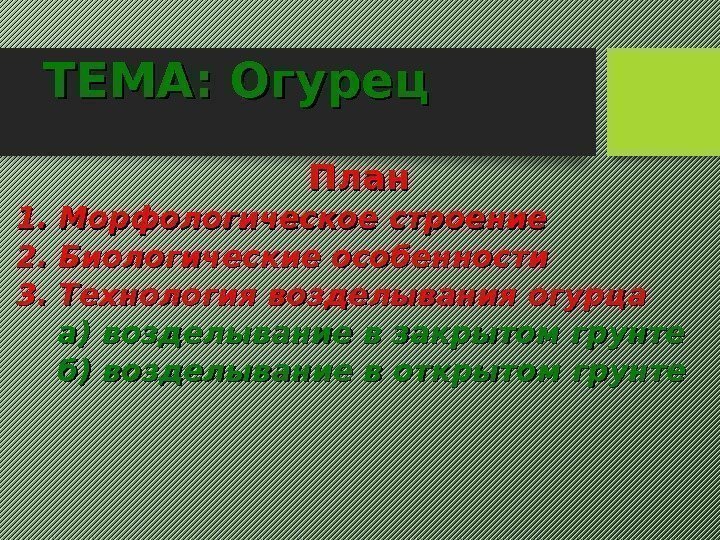 ТЕМА: Огурец

План

1. Морфологическое строение
2. Биологические особенности
3. Технология возделывания огурца
а) возделывание в закрытом грунте
б) возделывание в открытом грунте